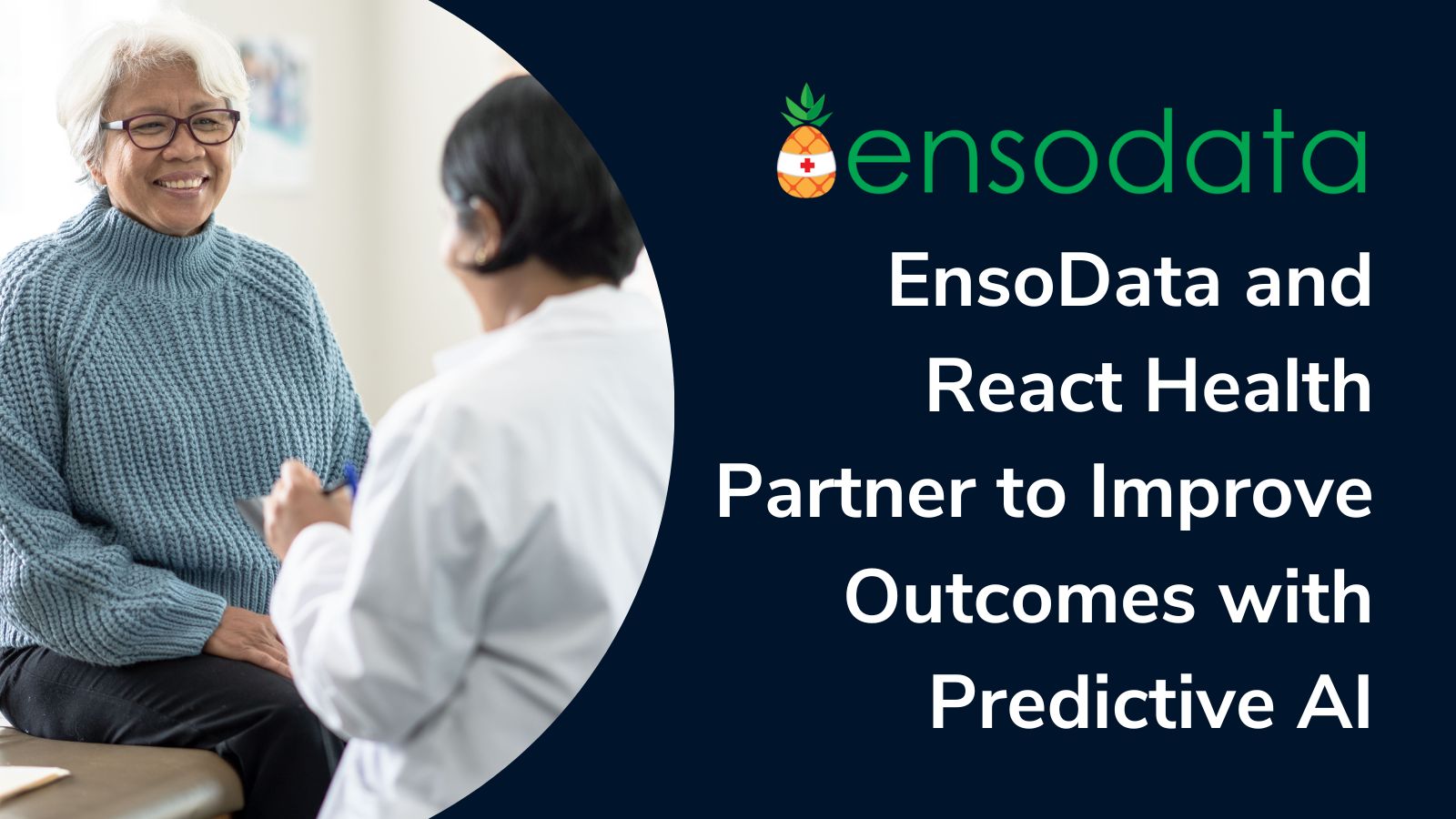 ensodata

EnsoData and React Health Partner to Improve Outcomes with Predictive AI